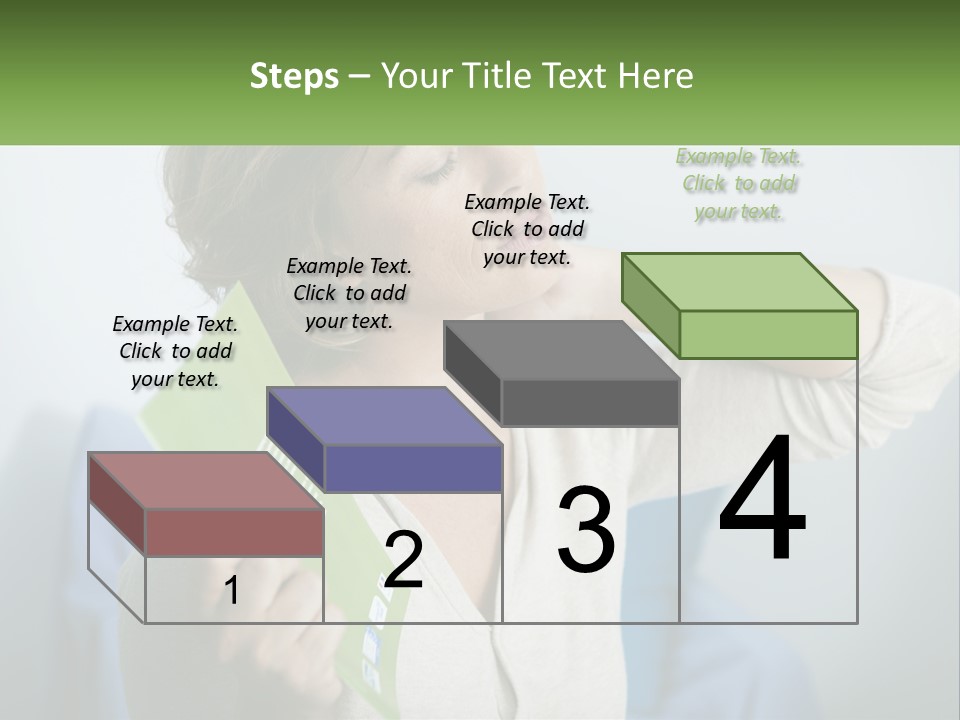 Steps – Your Title Text Here

Example Text. Click to add your text.

Example Text. Click to add your text.

Example Text. Click to add your text.

Example Text. Click to add your text.

1

2

3

4